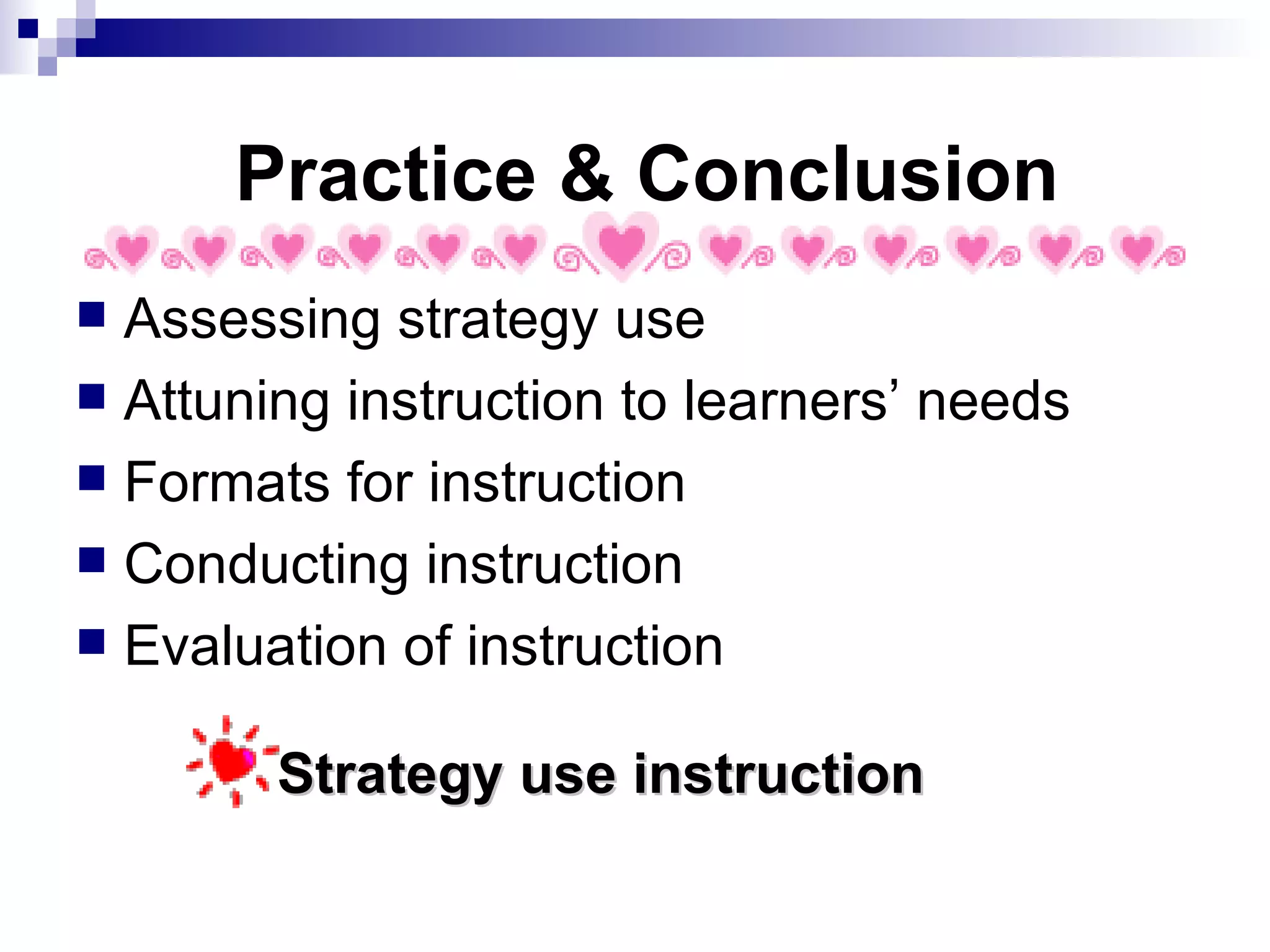 Practice & Conclusion

- Assessing strategy use
- Attuning instruction to learners’ needs
- Formats for instruction
- Conducting instruction
- Evaluation of instruction

Strategy use instruction